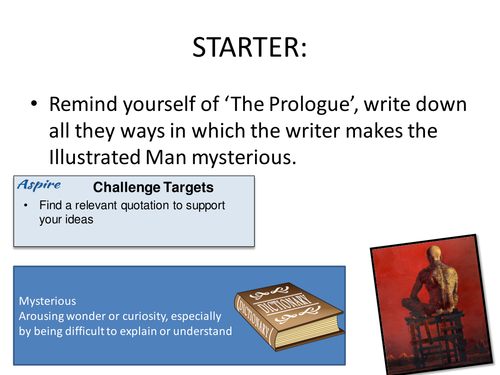 STARTER:

• Remind yourself of 'The Prologue', write down all they ways in which the writer makes the Illustrated Man mysterious.

Aspire Challenge Targets

• Find a relevant quotation to support your ideas

Mysterious
Arousing wonder or curiosity, especially by being difficult to explain or understand

DICTIONARY
DICTIONARY